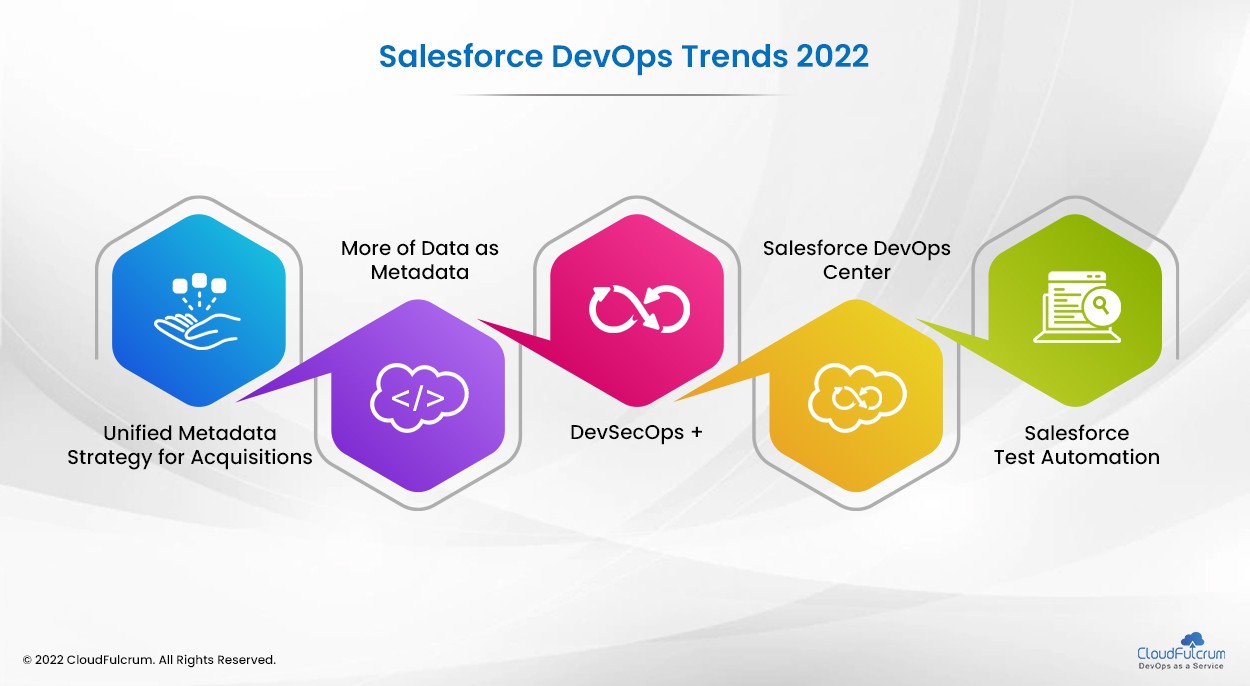 Salesforce DevOps Trends 2022

Unified Metadata Strategy for Acquisitions

More of Data as Metadata

</>

DevSecOps +

Salesforce DevOps Center

Salesforce Test Automation

© 2022 CloudFulcrum. All Rights Reserved.

CloudFulcrum
DevOps as a Service